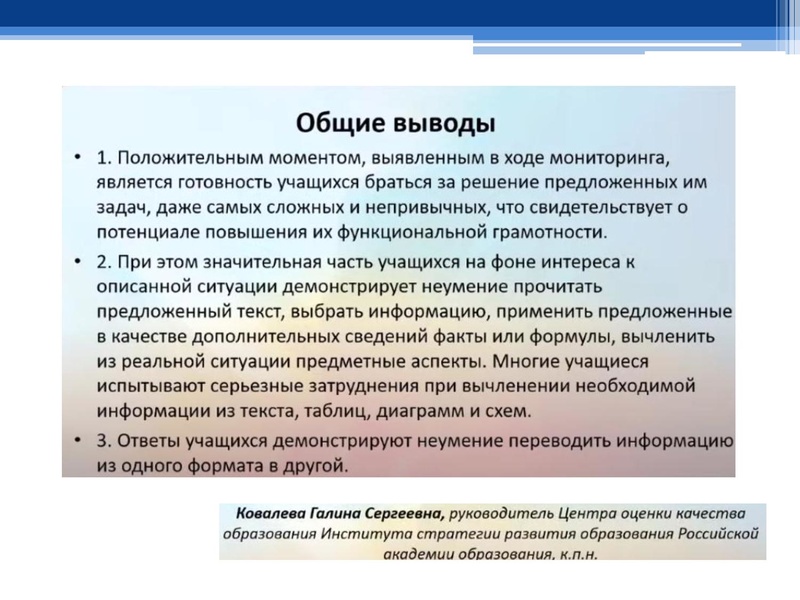 Общие выводы

• 1. Положительным моментом, выявленным в ходе мониторинга, является готовность учащихся браться за решение предложенных им задач, даже самых сложных и непривычных, что свидетельствует о потенциале повышения их функциональной грамотности.

• 2. При этом значительная часть учащихся на фоне интереса к описанной ситуации демонстрирует неумение прочитать предложенный текст, выбрать информацию, применить предложенные в качестве дополнительных сведений факты или формулы, вычленить из реальной ситуации предметные аспекты. Многие учащиеся испытывают серьезные затруднения при вычленении необходимой информации из текста, таблиц, диаграмм и схем.

• 3. Ответы учащихся демонстрируют неумение переводить информацию из одного формата в другой.

Ковалева Галина Сергеевна, руководитель Центра оценки качества образования Института стратегии развития образования Российской академии образования, к.п.н.